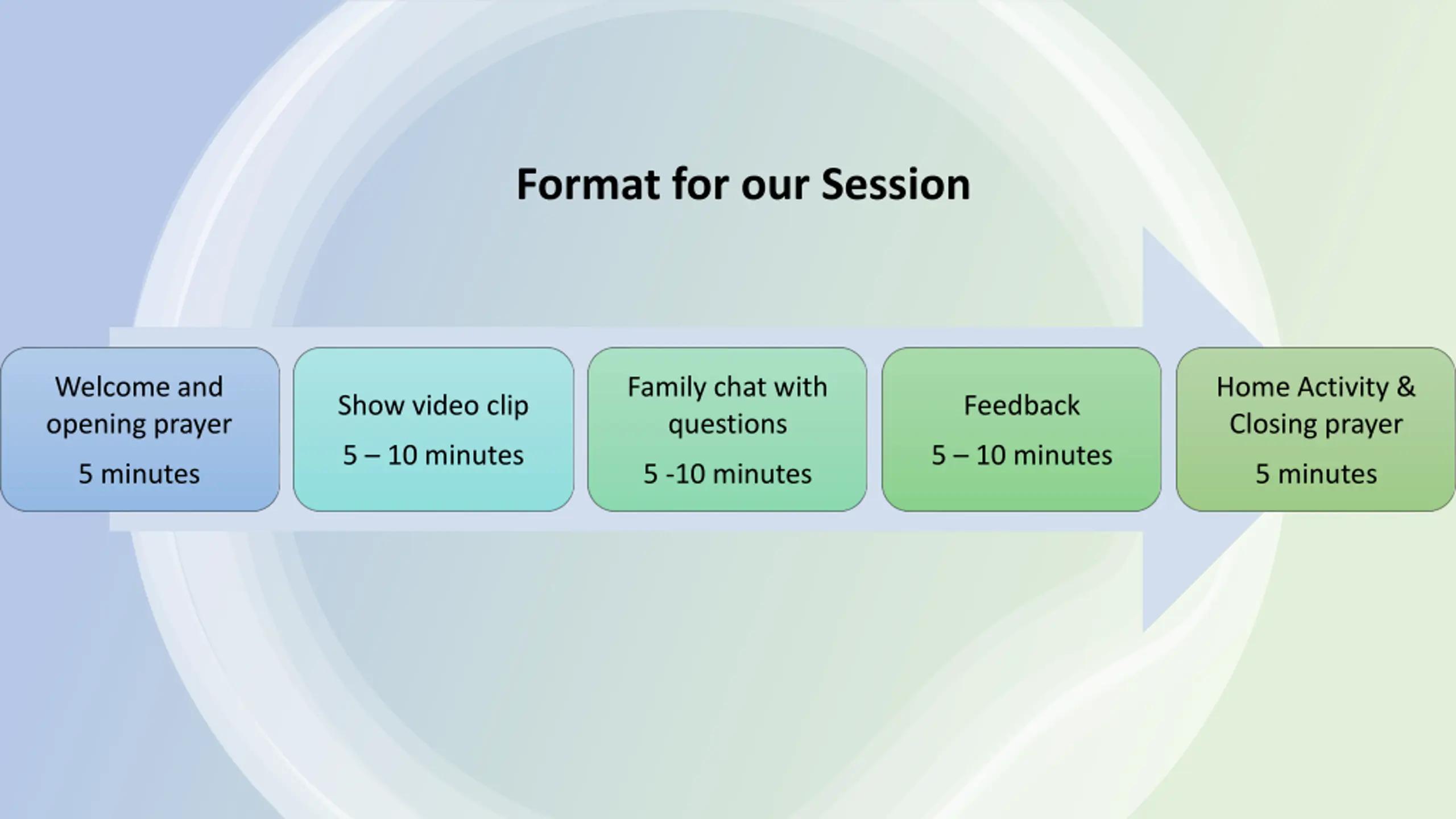 Format for our Session

Welcome and opening prayer

5 minutes

Show video clip

5 – 10 minutes

Family chat with questions

5 -10 minutes

Feedback

5 – 10 minutes

Home Activity & Closing prayer

5 minutes